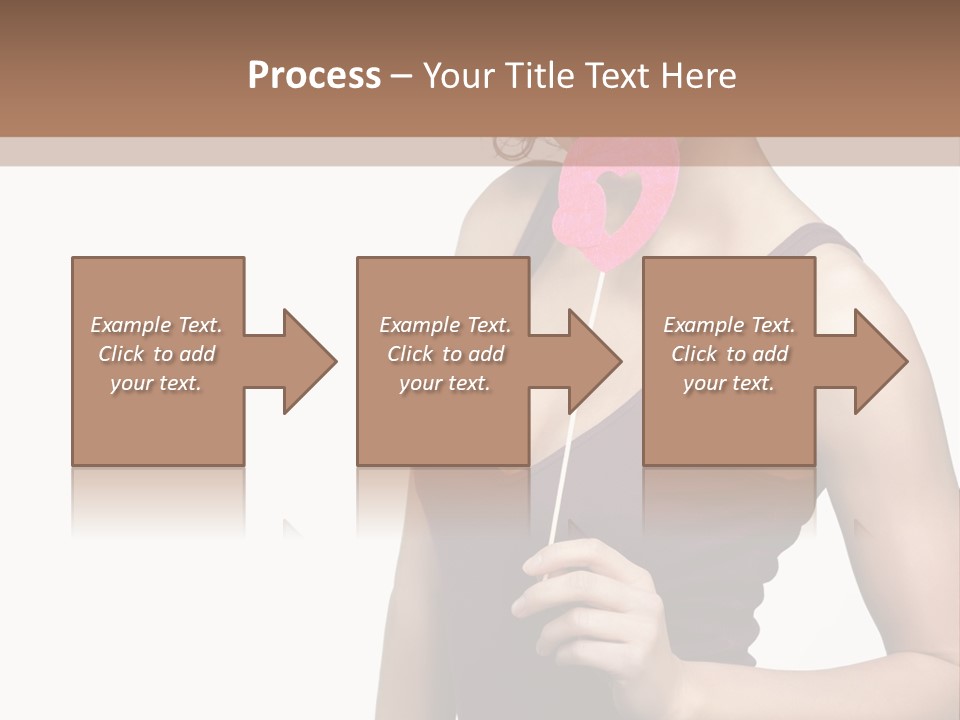 Process – Your Title Text Here

Example Text. Click to add your text.

Example Text. Click to add your text.

Example Text. Click to add your text.